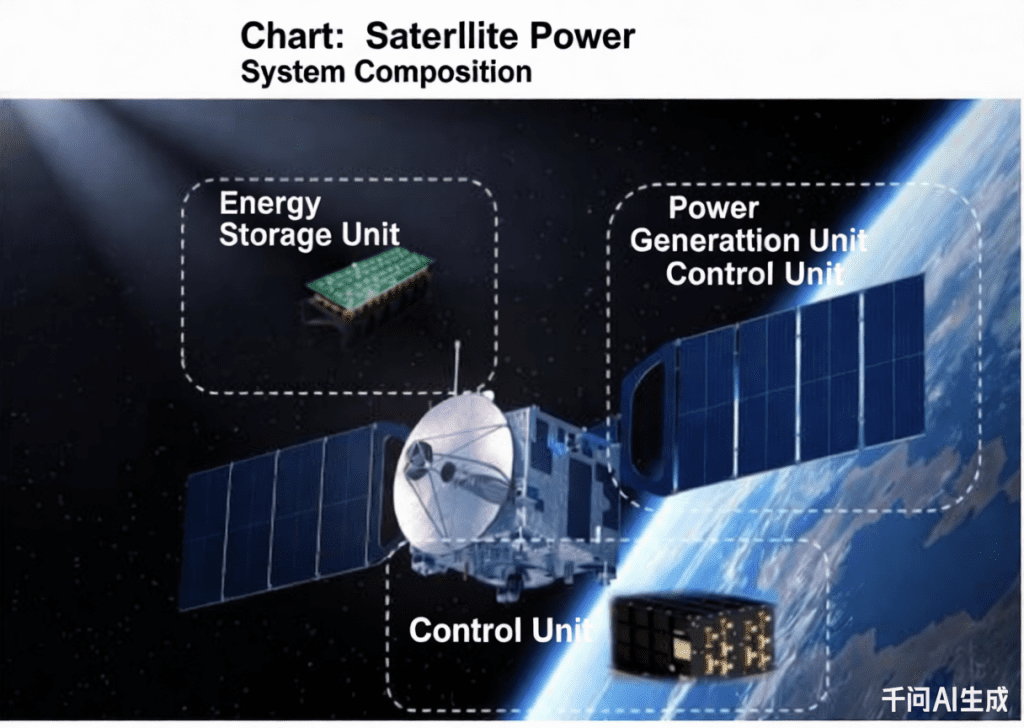 Chart: Saterllite Power
System Composition

Energy
Storage Unit

Power
Generattion Unit
Control Unit

Control Unit

千问AI生成